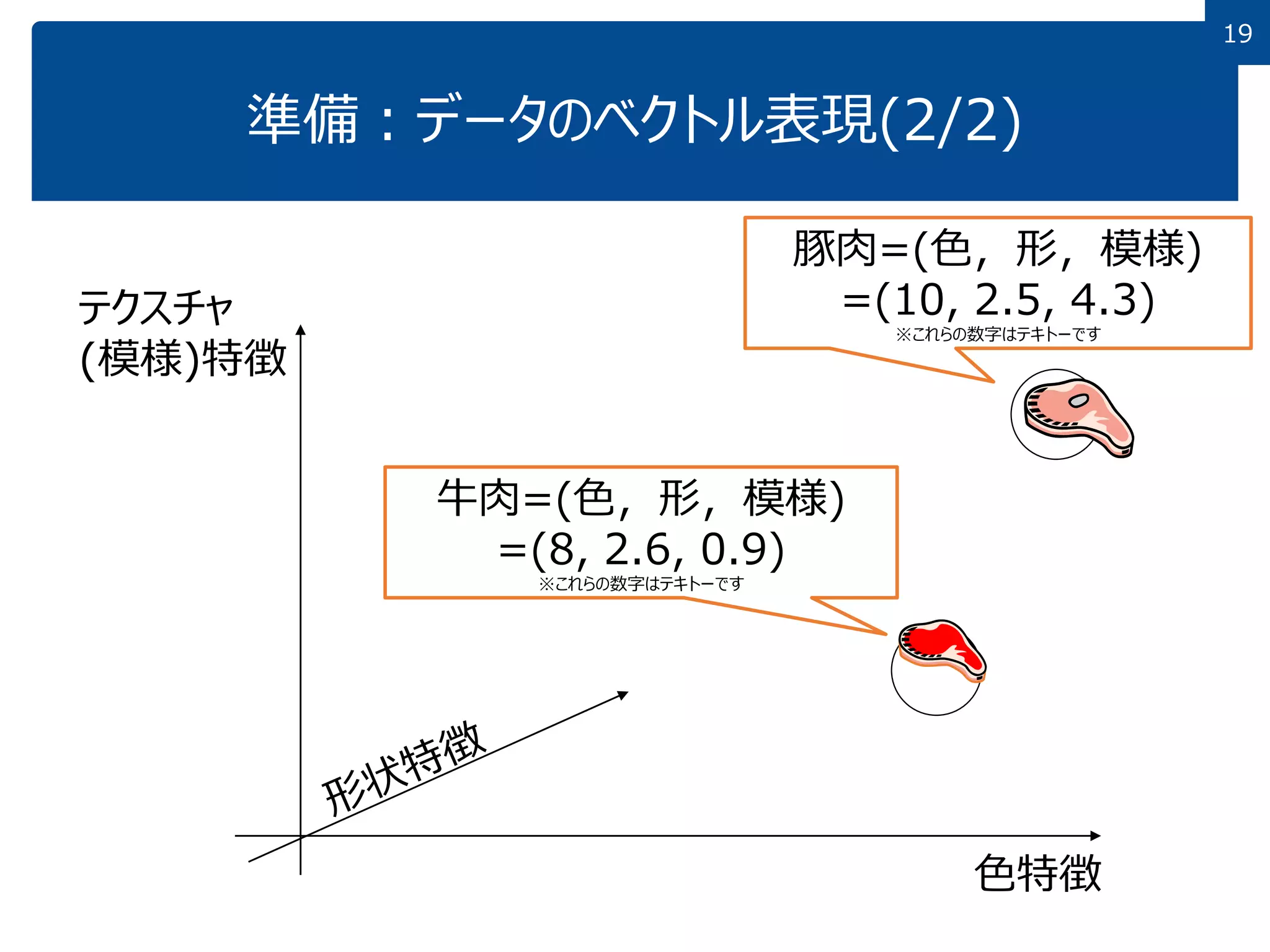 19

準備：データのベクトル表現(2/2)

豚肉=(色，形，模様)
=(10, 2.5, 4.3)
※これらの数字はテキトーです

テクスチャ
(模様)特徴

牛肉=(色，形，模様)
=(8, 2.6, 0.9)
※これらの数字はテキトーです

形状特徴

色特徴